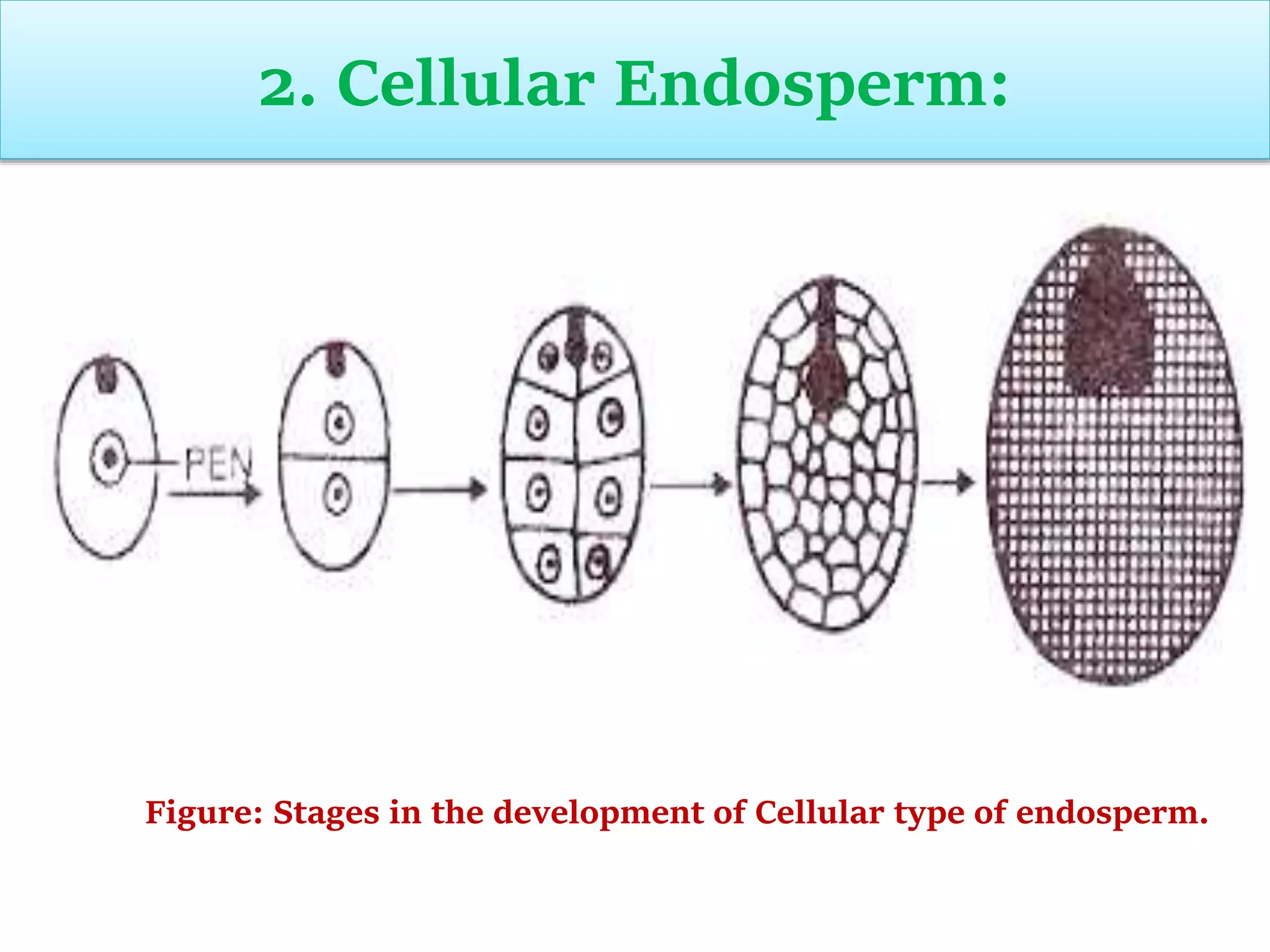 2. Cellular Endosperm:

PEN

Figure: Stages in the development of Cellular type of endosperm.